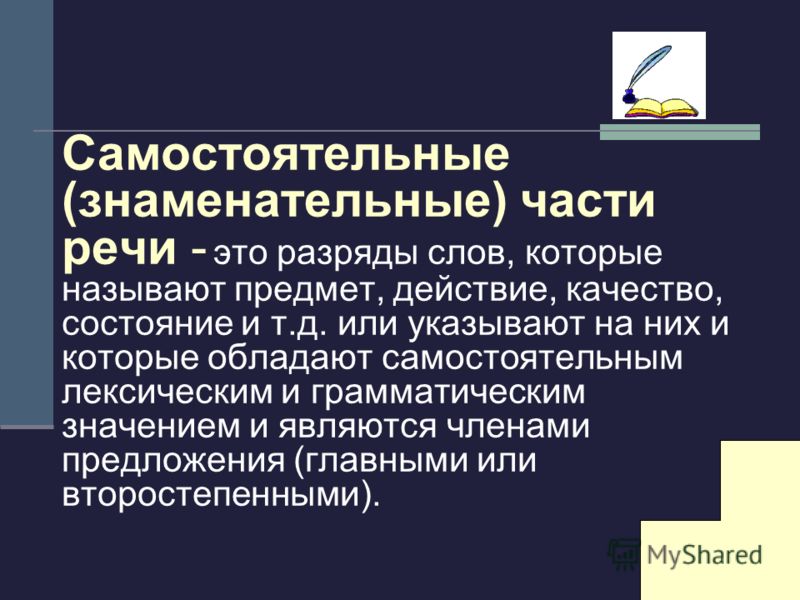 Самостоятельные (знаменательные) части речи - это разряды слов, которые называют предмет, действие, качество, состояние и т.д. или указывают на них и которые обладают самостоятельным лексическим и грамматическим значением и являются членами предложения (главными или второстепенными).

MyShared